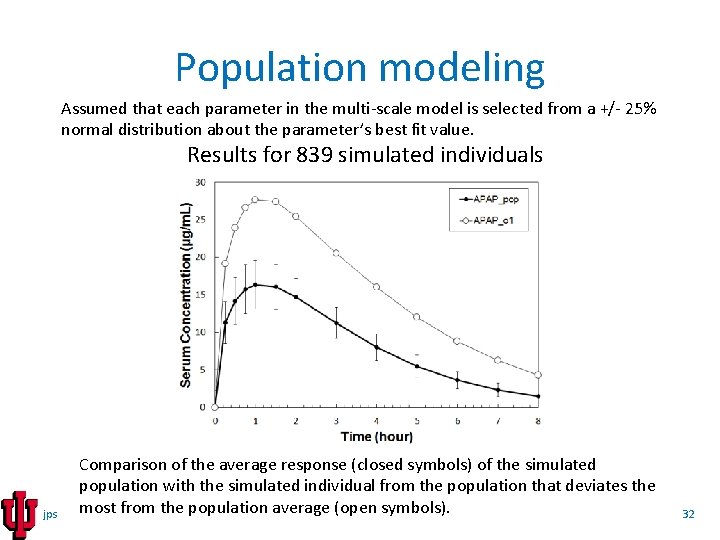 Population modeling

Assumed that each parameter in the multi-scale model is selected from a +/- 25% normal distribution about the parameter's best fit value.

Results for 839 simulated individuals

Serum Concentration (µg/mL)

30
25
20
15
10
5
0

0 1 2 3 4 5 6 7 8

Time (hour)

APAP_pop
APAP_o1

Comparison of the average response (closed symbols) of the simulated population with the simulated individual from the population that deviates the most from the population average (open symbols).

jps

32